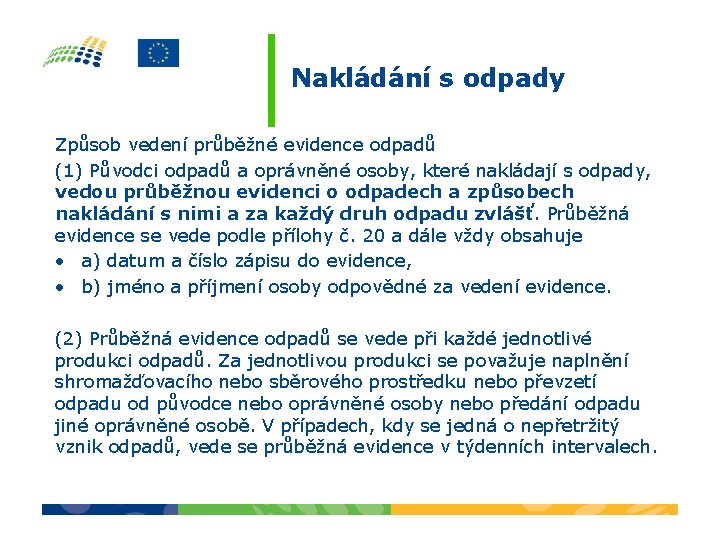 Nakládání s odpady

Způsob vedení průběžné evidence odpadů

(1) Původci odpadů a oprávněné osoby, které nakládají s odpady, vedou průběžnou evidenci o odpadech a způsobech nakládání s nimi a za každý druh odpadu zvlášť. Průběžná evidence se vede podle přílohy č. 20 a dále vždy obsahuje

• a) datum a číslo zápisu do evidence,
• b) jméno a příjmení osoby odpovědné za vedení evidence.

(2) Průběžná evidence odpadů se vede při každé jednotlivé produkci odpadů. Za jednotlivou produkci se považuje naplnění shromažďovacího nebo sběrového prostředku nebo převzetí odpadu od původce nebo oprávněné osoby nebo předání odpadu jiné oprávněné osobě. V případech, kdy se jedná o nepřetržitý vznik odpadů, vede se průběžná evidence v týdenních intervalech.